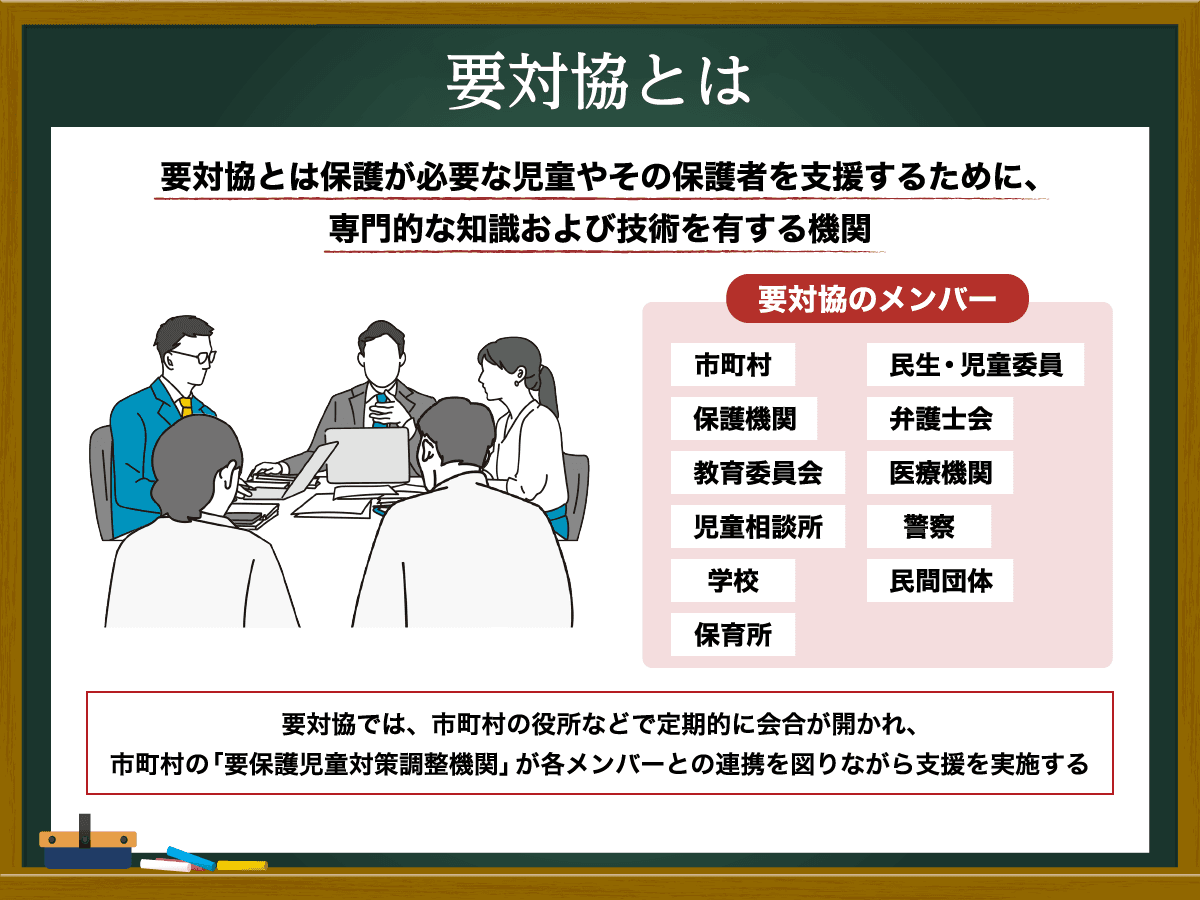 要対協とは

要対協とは保護が必要な児童やその保護者を支援するために、専門的な知識および技術を有する機関

要対協のメンバー

市町村

保護機関

教育委員会

児童相談所

学校

保育所

民生・児童委員

弁護士会

医療機関

警察

民間団体

要対協では、市町村の役所などで定期的に会合が開かれ、
市町村の「要保護児童対策調整機関」が各メンバーとの連携を図りながら支援を実施する